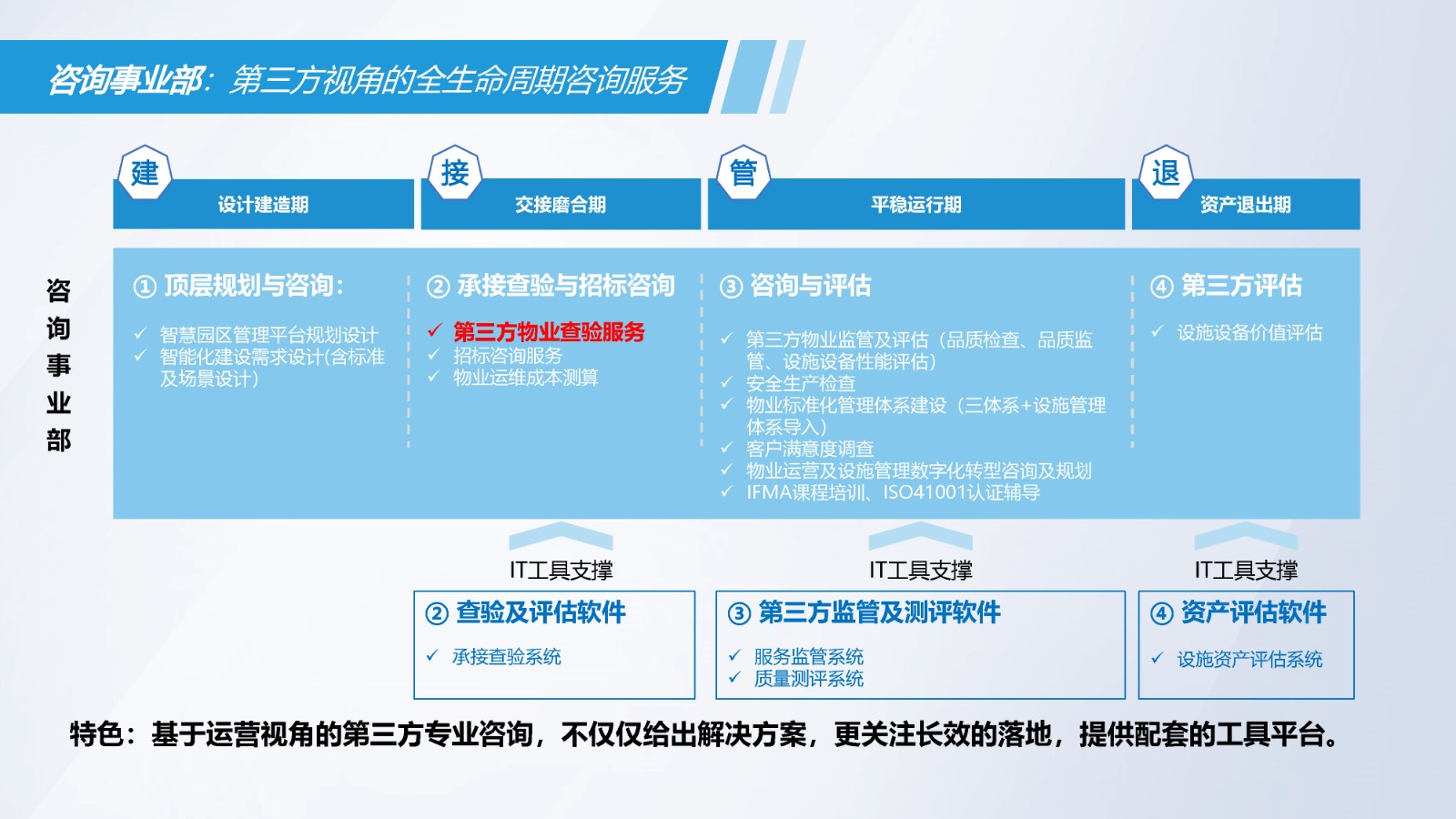 咨询事业部：第三方视角的全生命周期咨询服务

建
设计建造期

接
交接磨合期

管
平稳运行期

退
资产退出期

咨
询
事
业
部

① 顶层规划与咨询：
✓ 智慧园区管理平台规划设计
✓ 智能化建设需求设计(含标准及场景设计)

② 承接查验与招标咨询
✓ 第三方物业查验服务
✓ 招标咨询服务
✓ 物业运维成本测算

③ 咨询与评估
✓ 第三方物业监管及评估（品质检查、品质监管、设施设备性能评估）
✓ 安全生产检查
✓ 物业标准化管理体系建设（三体系+设施管理体系导入）
✓ 客户满意度调查
✓ 物业运营及设施管理数字化转型咨询及规划
✓ IFMA课程培训、ISO41001认证辅导

④ 第三方评估
✓ 设施设备价值评估

IT工具支撑
② 查验及评估软件
✓ 承接查验系统

IT工具支撑
③ 第三方监管及测评软件
✓ 服务监管系统
✓ 质量测评系统

IT工具支撑
④ 资产评估软件
✓ 设施资产评估系统

特色：基于运营视角的第三方专业咨询，不仅仅给出解决方案，更关注长效的落地，提供配套的工具平台。